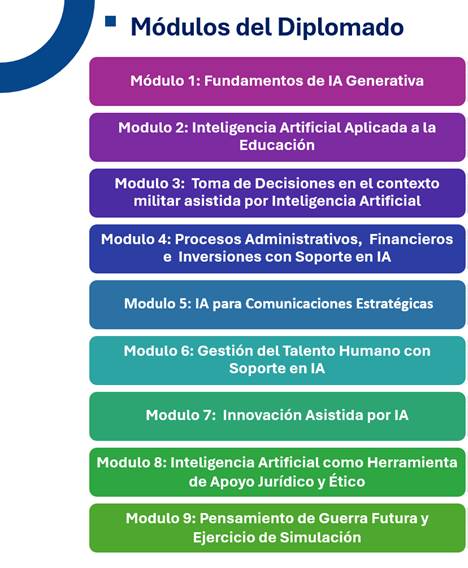 Módulos del Diplomado

Módulo 1: Fundamentos de IA Generativa

Modulo 2: Inteligencia Artificial Aplicada a la Educación

Modulo 3: Toma de Decisiones en el contexto militar asistida por Inteligencia Artificial

Modulo 4: Procesos Administrativos, Financieros e Inversiones con Soporte en IA

Modulo 5: IA para Comunicaciones Estratégicas

Modulo 6: Gestión del Talento Humano con Soporte en IA

Modulo 7: Innovación Asistida por IA

Modulo 8: Inteligencia Artificial como Herramienta de Apoyo Jurídico y Ético

Modulo 9: Pensamiento de Guerra Futura y Ejercicio de Simulación